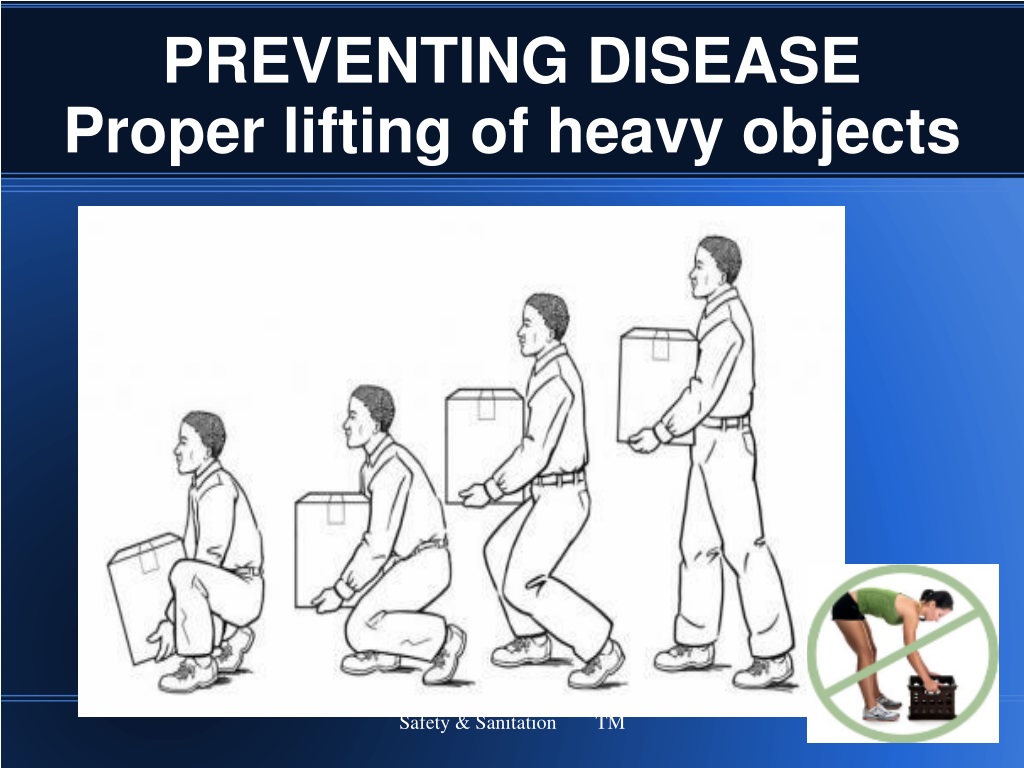 PREVENTING DISEASE
Proper lifting of heavy objects

Safety & Sanitation TM